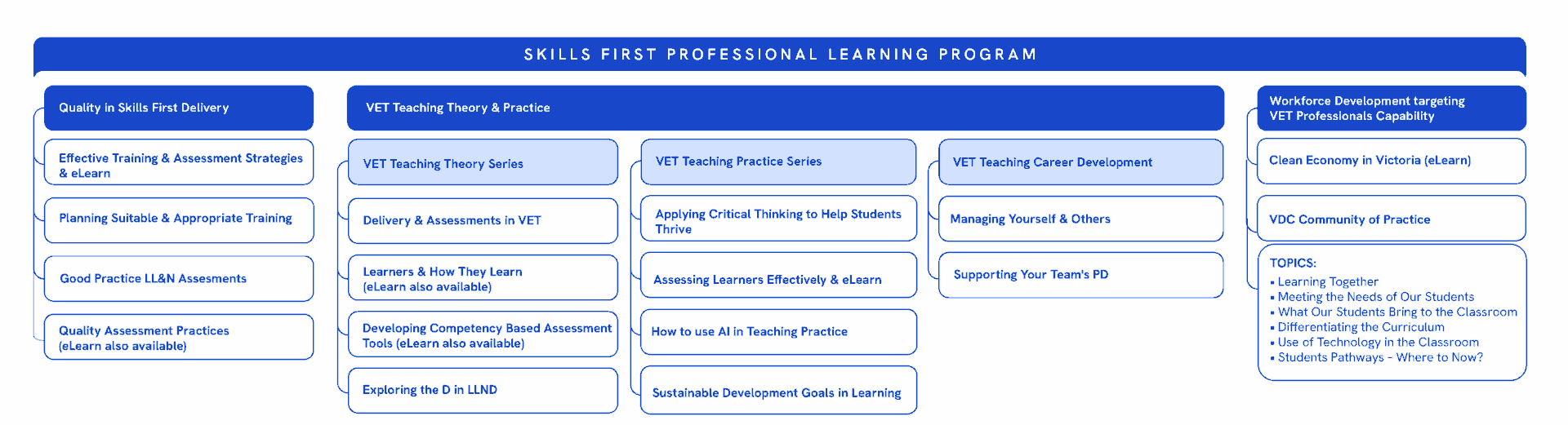 SKILLS FIRST PROFESSIONAL LEARNING PROGRAM

Quality in Skills First Delivery

Effective Training & Assessment Strategies & eLearn

Planning Suitable & Appropriate Training

Good Practice LL&N Assesments

Quality Assessment Practices (eLearn also available)

VET Teaching Theory & Practice

VET Teaching Theory Series

Delivery & Assessments in VET

Learners & How They Learn (eLearn also available)

Developing Competency Based Assessment Tools (eLearn also available)

Exploring the D in LLND

VET Teaching Practice Series

Applying Critical Thinking to Help Students Thrive

Assessing Learners Effectively & eLearn

How to use AI in Teaching Practice

Sustainable Development Goals in Learning

VET Teaching Career Development

Managing Yourself & Others

Supporting Your Team's PD

Workforce Development targeting VET Professionals Capability

Clean Economy in Victoria (eLearn)

VDC Community of Practice

TOPICS:
▪ Learning Together
▪ Meeting the Needs of Our Students
▪ What Our Students Bring to the Classroom
▪ Differentiating the Curriculum
▪ Use of Technology in the Classroom
▪ Students Pathways - Where to Now?